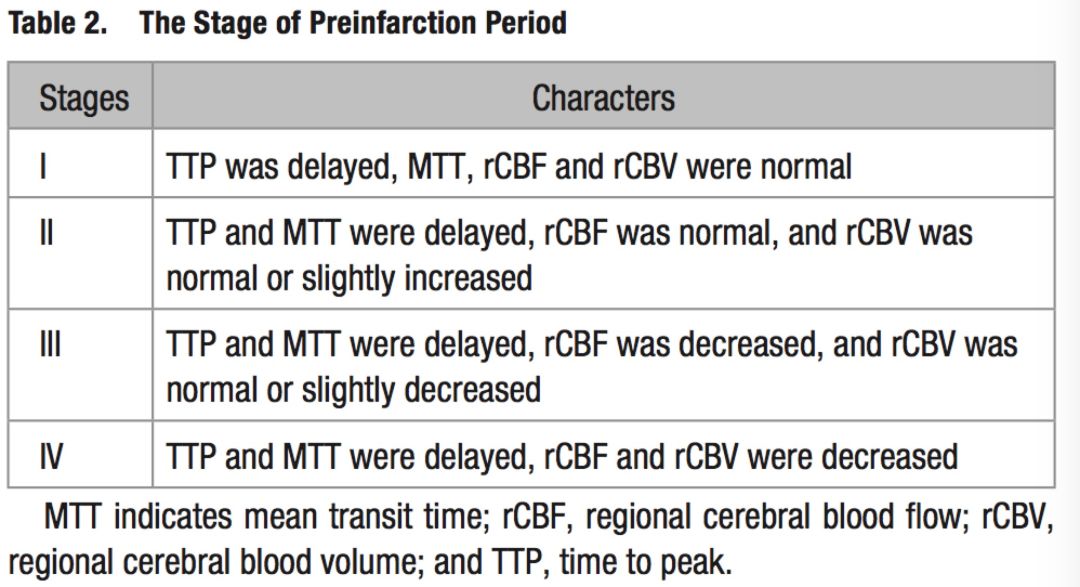 Table 2. The Stage of Preinfarction Period

| Stages | Characters |
|---|---|
| I | TTP was delayed, MTT, rCBF and rCBV were normal |
| II | TTP and MTT were delayed, rCBF was normal, and rCBV was normal or slightly increased |
| III | TTP and MTT were delayed, rCBF was decreased, and rCBV was normal or slightly decreased |
| IV | TTP and MTT were delayed, rCBF and rCBV were decreased |

MTT indicates mean transit time; rCBF, regional cerebral blood flow; rCBV, regional cerebral blood volume; and TTP, time to peak.